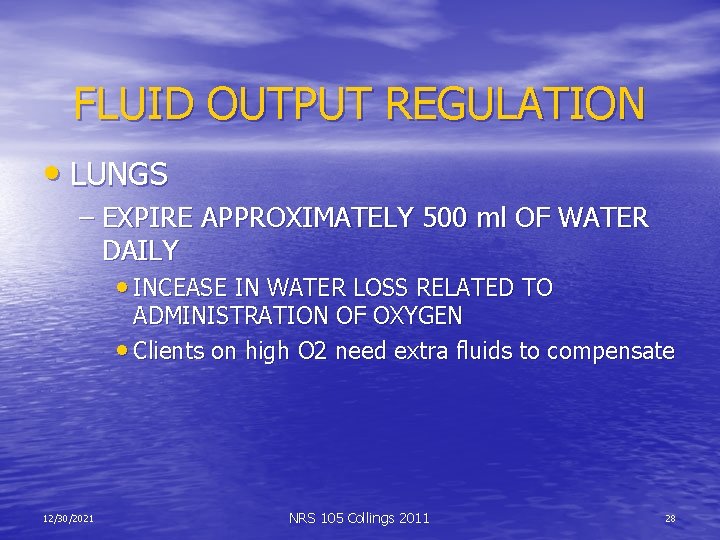 FLUID OUTPUT REGULATION

• LUNGS

– EXPIRE APPROXIMATELY 500 ml OF WATER DAILY

• INCEASE IN WATER LOSS RELATED TO ADMINISTRATION OF OXYGEN

• Clients on high O2 need extra fluids to compensate

12/30/2021

NRS 105 Collings 2011

28